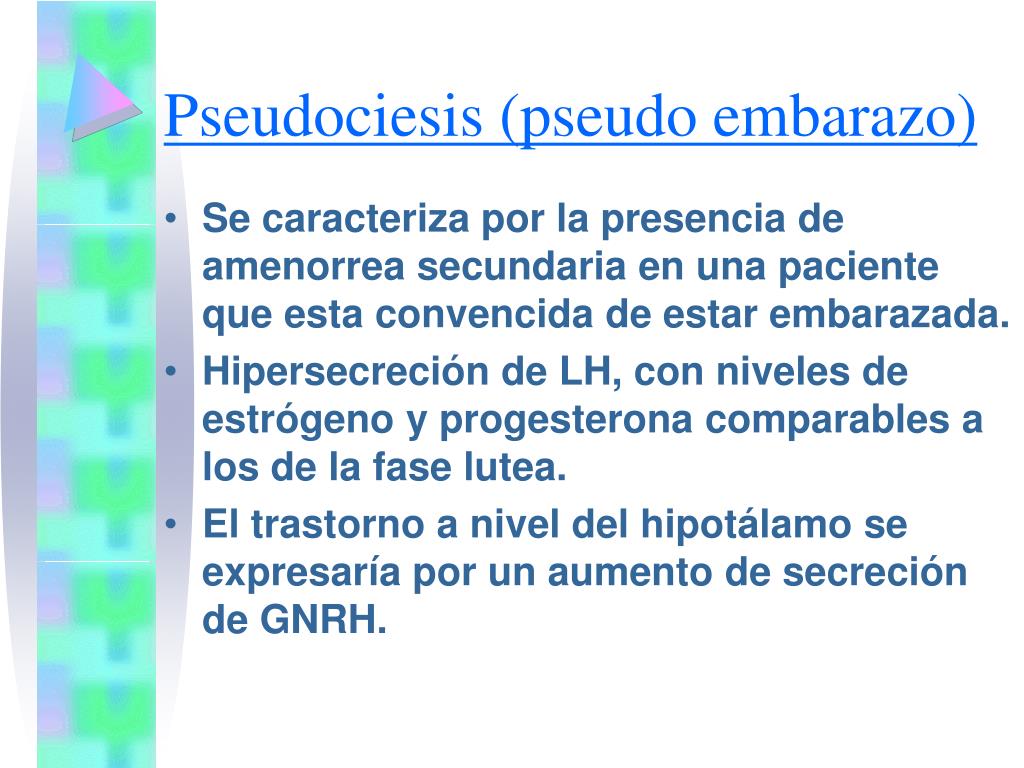 Pseudociesis (pseudo embarazo)

• Se caracteriza por la presencia de amenorrea secundaria en una paciente que esta convencida de estar embarazada.
• Hipersecreción de LH, con niveles de estrógeno y progesterona comparables a los de la fase lutea.
• El trastorno a nivel del hipotálamo se expresaría por un aumento de secreción de GNRH.